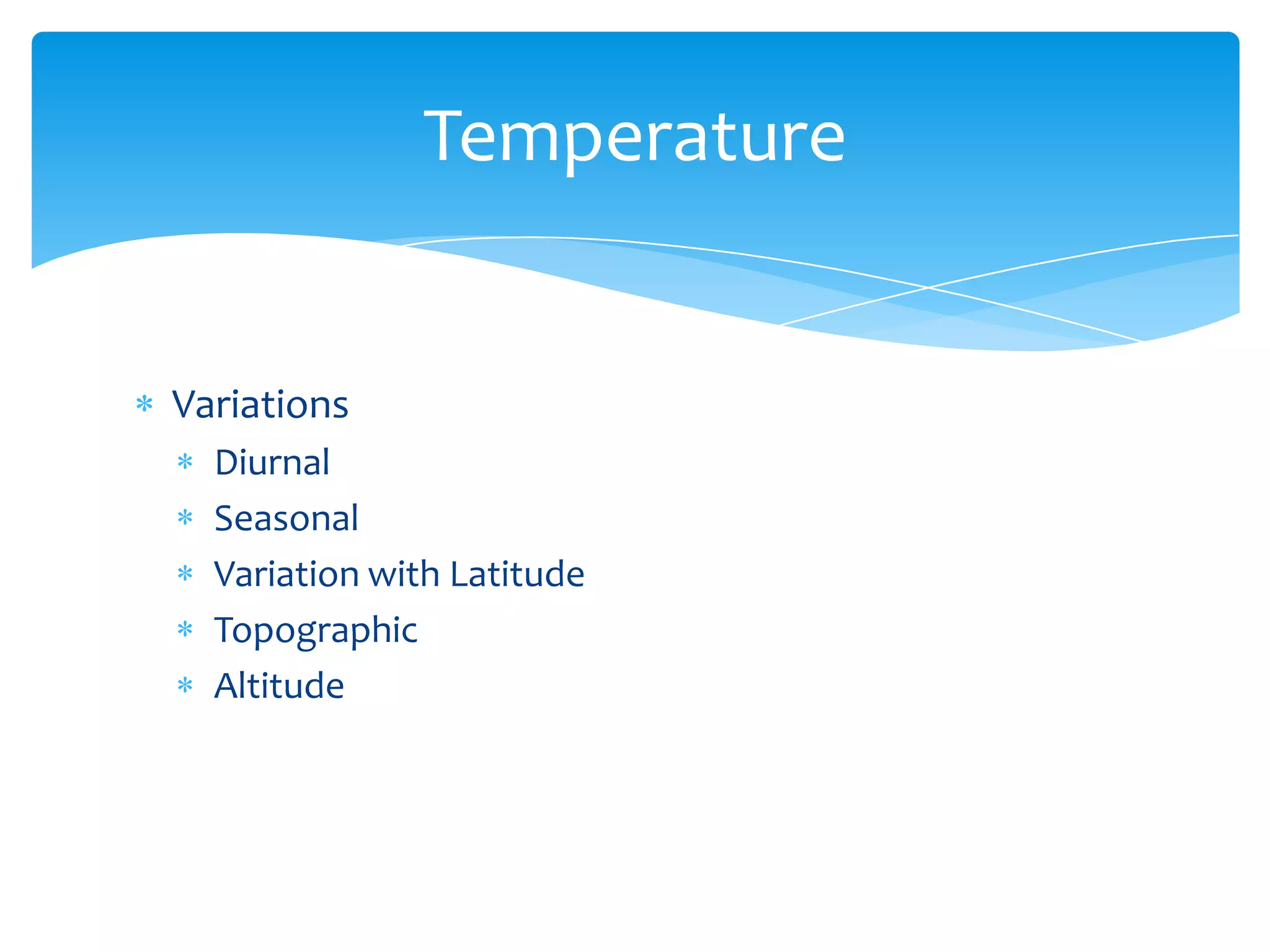 Temperature

* Variations
  * Diurnal
  * Seasonal
  * Variation with Latitude
  * Topographic
  * Altitude